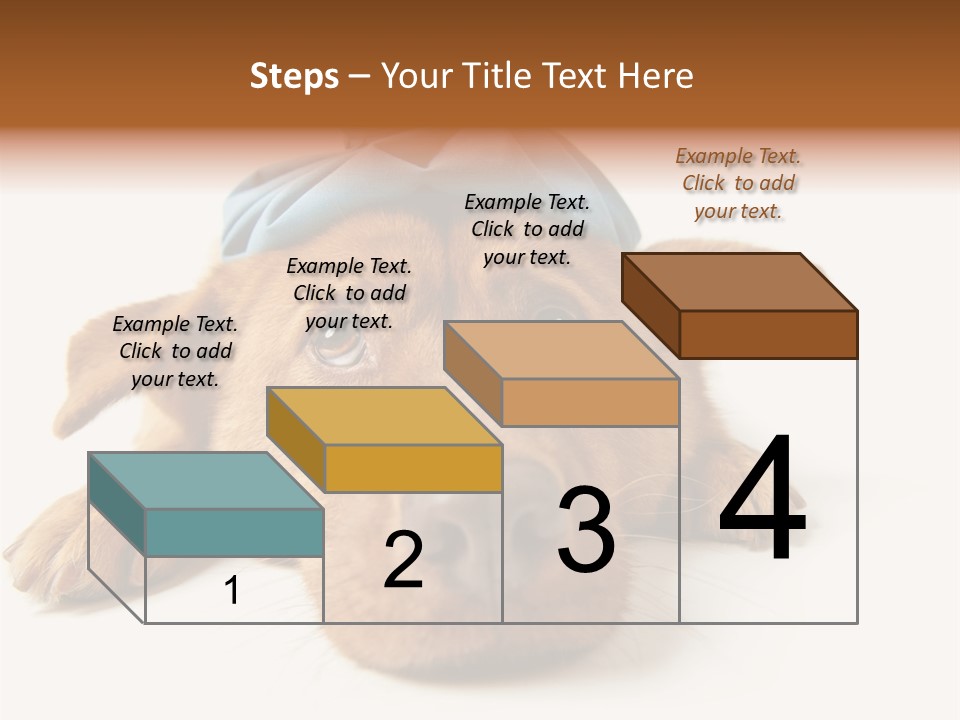 Steps – Your Title Text Here

Example Text. Click to add your text.

Example Text. Click to add your text.

Example Text. Click to add your text.

Example Text. Click to add your text.

1

2

3

4